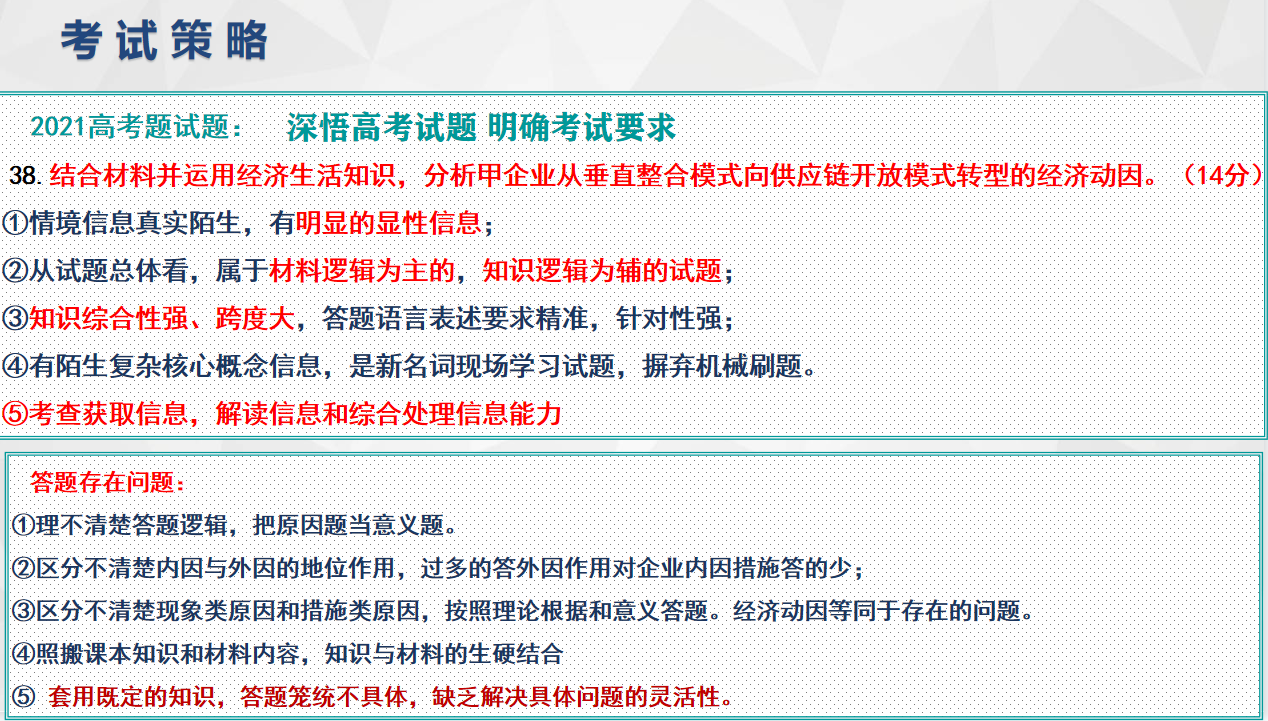 考试策略

2021高考题试题： 深悟高考试题 明确考试要求

38. 结合材料并运用经济生活知识，分析甲企业从垂直整合模式向供应链开放模式转型的经济动因。（14分）

①情境信息真实陌生，有明显的显性信息；

②从试题总体看，属于材料逻辑为主的，知识逻辑为辅的试题；

③知识综合性强、跨度大，答题语言表述要求精准，针对性强；

④有陌生复杂核心概念信息，是新名词现场学习试题，摒弃机械刷题。

⑤考查获取信息，解读信息和综合处理信息能力

答题存在问题：

①理不清楚答题逻辑，把原因题当意义题。

②区分不清楚内因与外因的地位作用，过多的答外因作用对企业内因措施答的少；

③区分不清楚现象类原因和措施类原因，按照理论根据和意义答题。经济动因等同于存在的问题。

④照搬课本知识和材料内容，知识与材料的生硬结合

⑤ 套用既定的知识，答题笼统不具体，缺乏解决具体问题的灵活性。